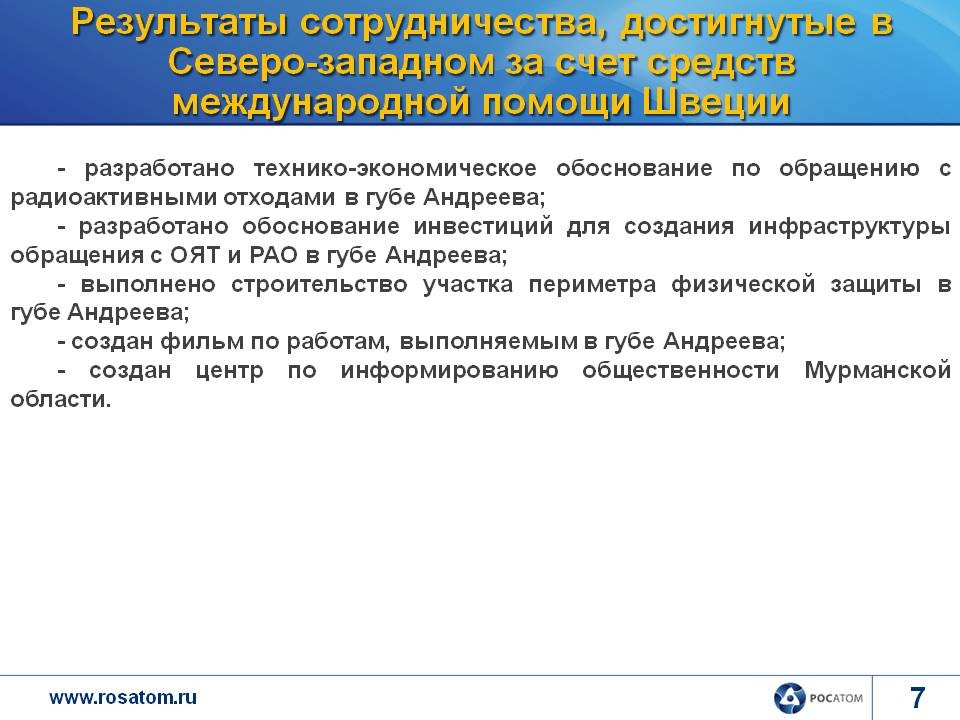 Результаты сотрудничества, достигнутые в Северо-западном за счет средств международной помощи Швеции

- разработано технико-экономическое обоснование по обращению с радиоактивными отходами в губе Андреева;

- разработано обоснование инвестиций для создания инфраструктуры обращения с ОЯТ и РАО в губе Андреева;

- выполнено строительство участка периметра физической защиты в губе Андреева;

- создан фильм по работам, выполняемым в губе Андреева;

- создан центр по информированию общественности Мурманской области.

www.rosatom.ru

РОСАТОМ

7